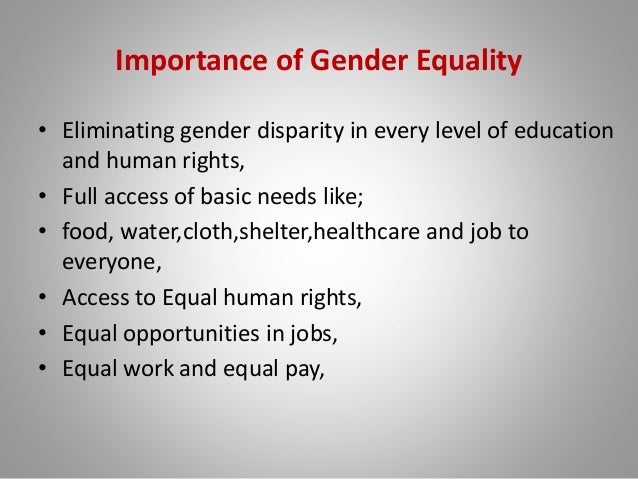 Importance of Gender Equality

• Eliminating gender disparity in every level of education and human rights,
• Full access of basic needs like;
• food, water,cloth,shelter,healthcare and job to everyone,
• Access to Equal human rights,
• Equal opportunities in jobs,
• Equal work and equal pay,